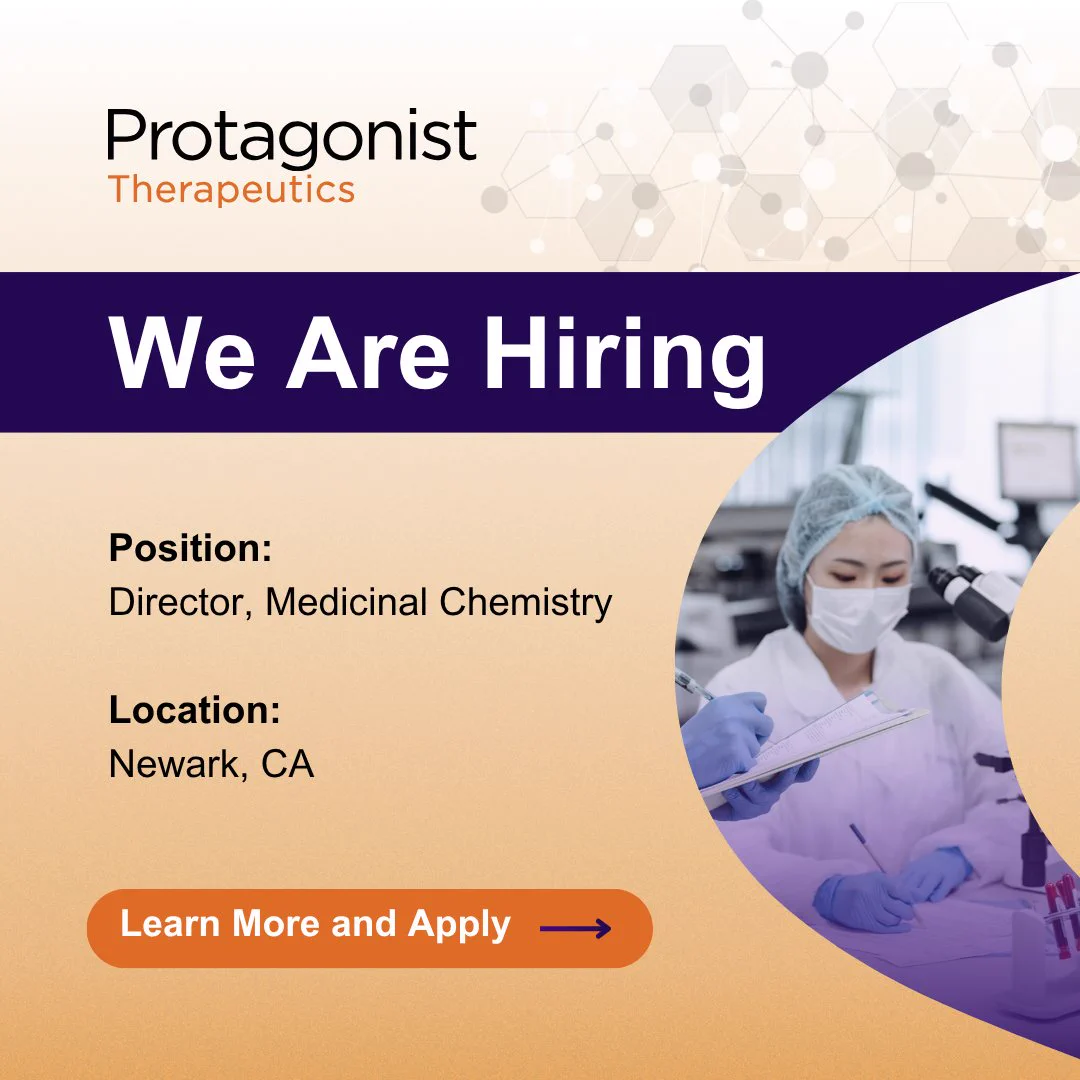 Protagonist
Therapeutics

We Are Hiring

Position:
Director, Medicinal Chemistry

Location:
Newark, CA

Learn More and Apply